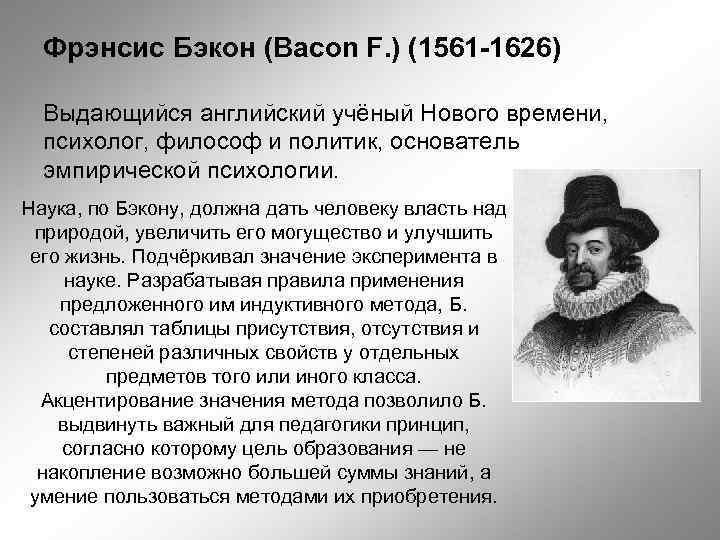 Фрэнсис Бэкон (Bacon F.) (1561-1626)

Выдающийся английский учёный Нового времени, психолог, философ и политик, основатель эмпирической психологии.

Наука, по Бэкону, должна дать человеку власть над природой, увеличить его могущество и улучшить его жизнь. Подчёркивал значение эксперимента в науке. Разрабатывая правила применения предложенного им индуктивного метода, Б. составлял таблицы присутствия, отсутствия и степеней различных свойств у отдельных предметов того или иного класса. Акцентирование значения метода позволило Б. выдвинуть важный для педагогики принцип, согласно которому цель образования — не накопление возможно большей суммы знаний, а умение пользоваться методами их приобретения.